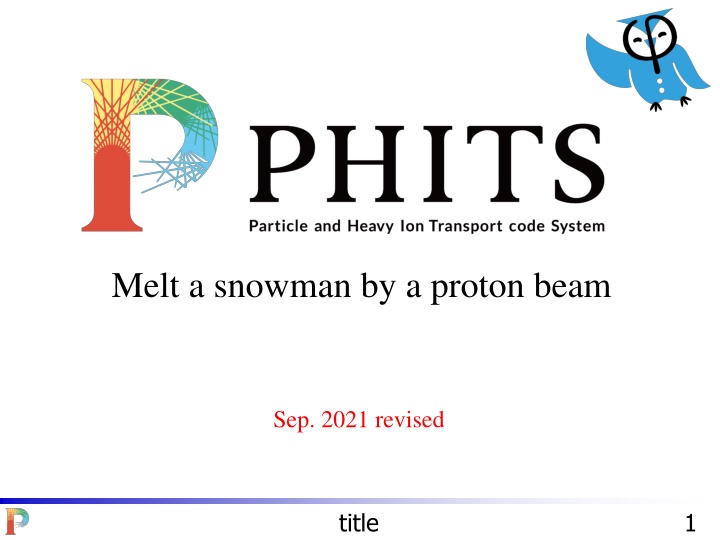 PHITS
Particle and Heavy Ion Transport code System

Melt a snowman by a proton beam

Sep. 2021 revised

title

1